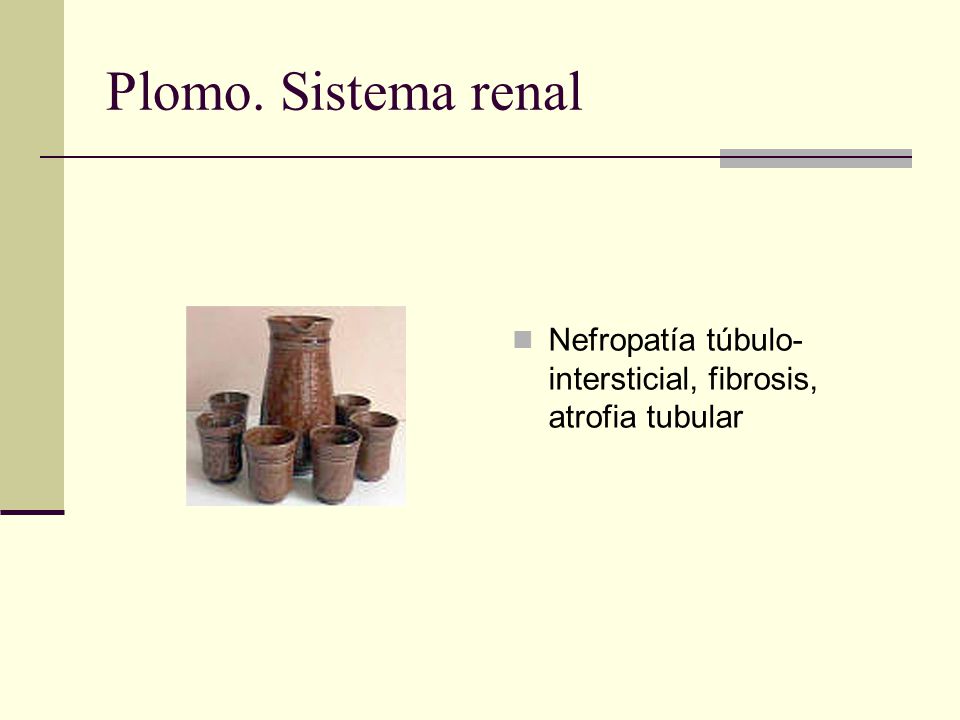 Plomo. Sistema renal

Nefropatía túbulo-intersticial, fibrosis, atrofia tubular